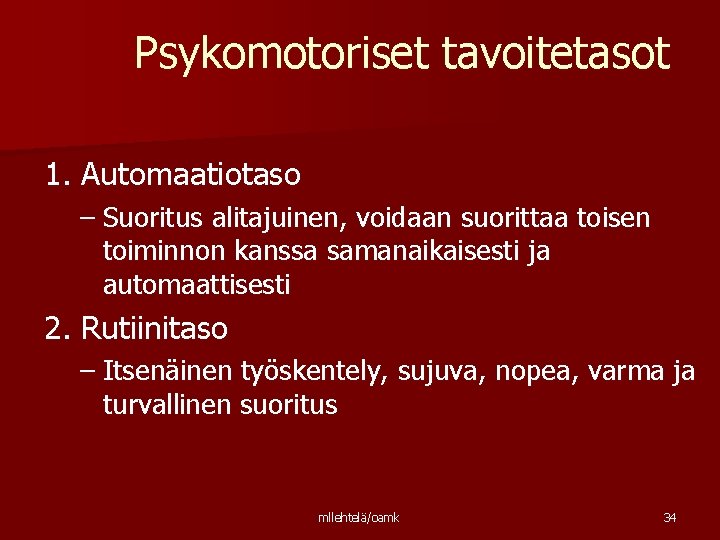 Psykomotoriset tavoitetasot

1. Automaatiotaso

– Suoritus alitajuinen, voidaan suorittaa toisen toiminnon kanssa samanaikaisesti ja automaattisesti

2. Rutiinitaso

– Itsenäinen työskentely, sujuva, nopea, varma ja turvallinen suoritus

mllehtelä/oamk

34